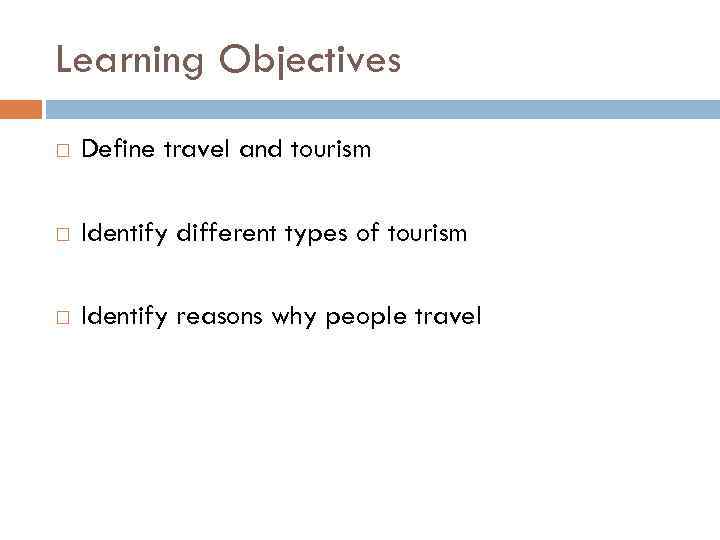 Learning Objectives

□ Define travel and tourism

□ Identify different types of tourism

□ Identify reasons why people travel